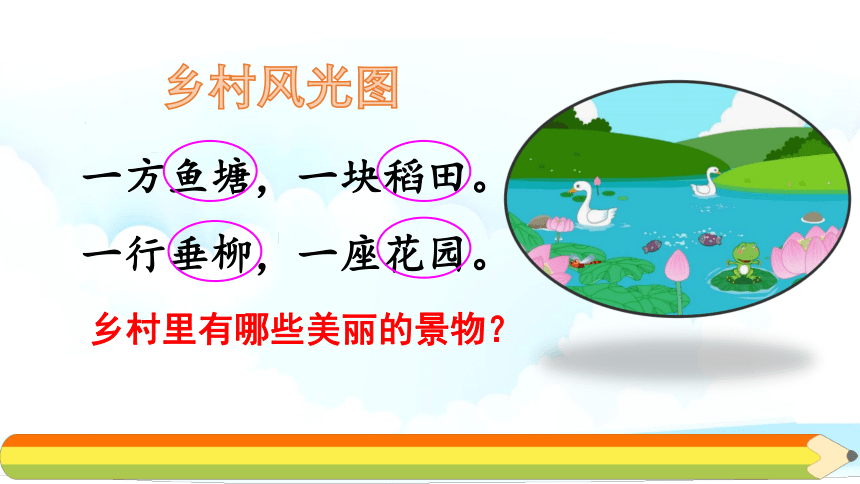 乡村风光图

一方鱼塘，一块稻田。

一行垂柳，一座花园。

乡村里有哪些美丽的景物？